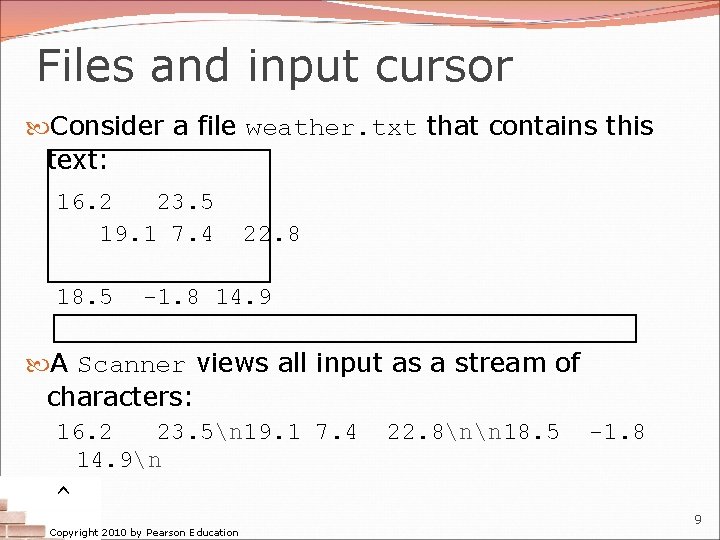 Files and input cursor

Consider a file weather.txt that contains this text:

16.2   23.5
   19.1 7.4  22.8

18.5  -1.8 14.9

A Scanner views all input as a stream of characters:

16.2   23.5\n19.1 7.4  22.8\n\n18.5  -1.8 14.9\n

^

Copyright 2010 by Pearson Education

9